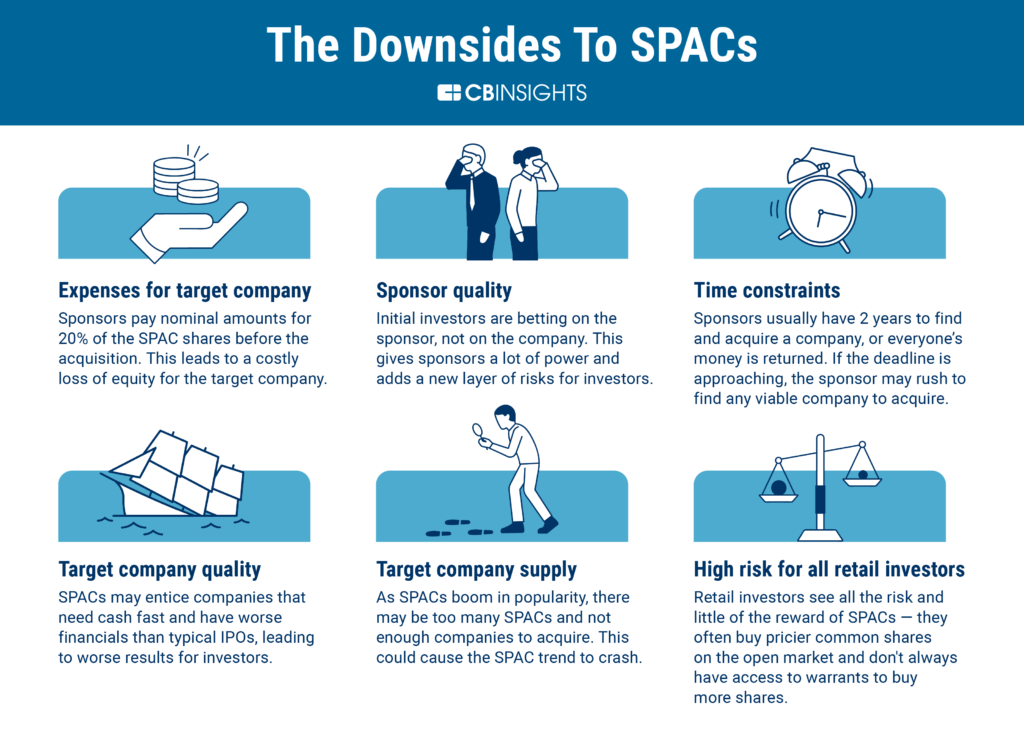 The Downsides To SPACs

CBINSIGHTS

Expenses for target company

Sponsors pay nominal amounts for 20% of the SPAC shares before the acquisition. This leads to a costly loss of equity for the target company.

Sponsor quality

Initial investors are betting on the sponsor, not on the company. This gives sponsors a lot of power and adds a new layer of risks for investors.

Time constraints

Sponsors usually have 2 years to find and acquire a company, or everyone's money is returned. If the deadline is approaching, the sponsor may rush to find any viable company to acquire.

Target company quality

SPACs may entice companies that need cash fast and have worse financials than typical IPOs, leading to worse results for investors.

Target company supply

As SPACs boom in popularity, there may be too many SPACs and not enough companies to acquire. This could cause the SPAC trend to crash.

High risk for all retail investors

Retail investors see all the risk and little of the reward of SPACs — they often buy pricier common shares on the open market and don't always have access to warrants to buy more shares.